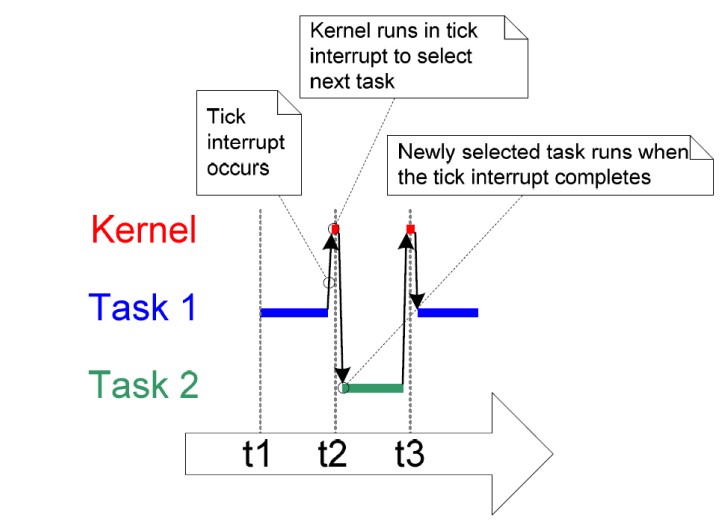 Kernel runs in tick interrupt to select next task

Tick interrupt occurs

Newly selected task runs when the tick interrupt completes

Kernel

Task 1

Task 2

t1

t2

t3